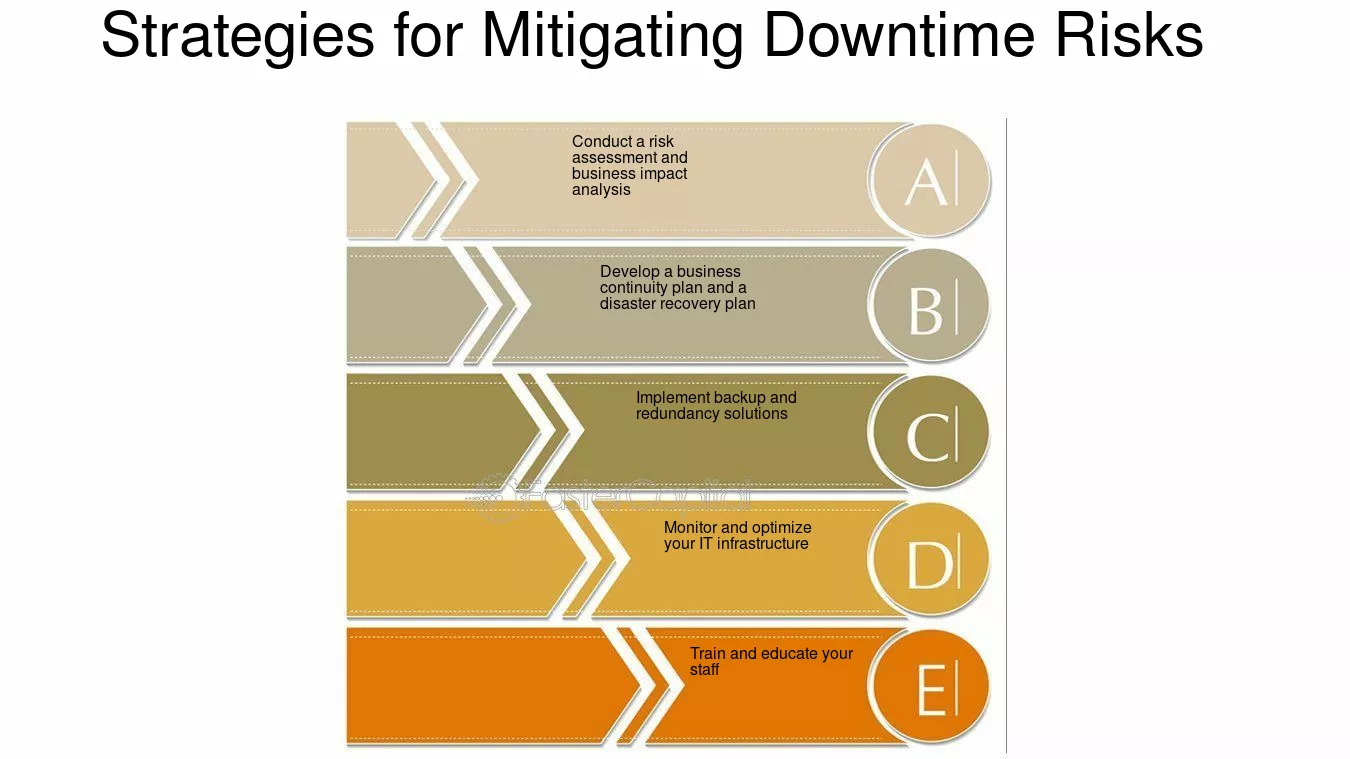 Strategies for Mitigating Downtime Risks

Conduct a risk assessment and business impact analysis

A

Develop a business continuity plan and a disaster recovery plan

B

Implement backup and redundancy solutions

C

Monitor and optimize your IT infrastructure

D

Train and educate your staff

E

FasterCapital